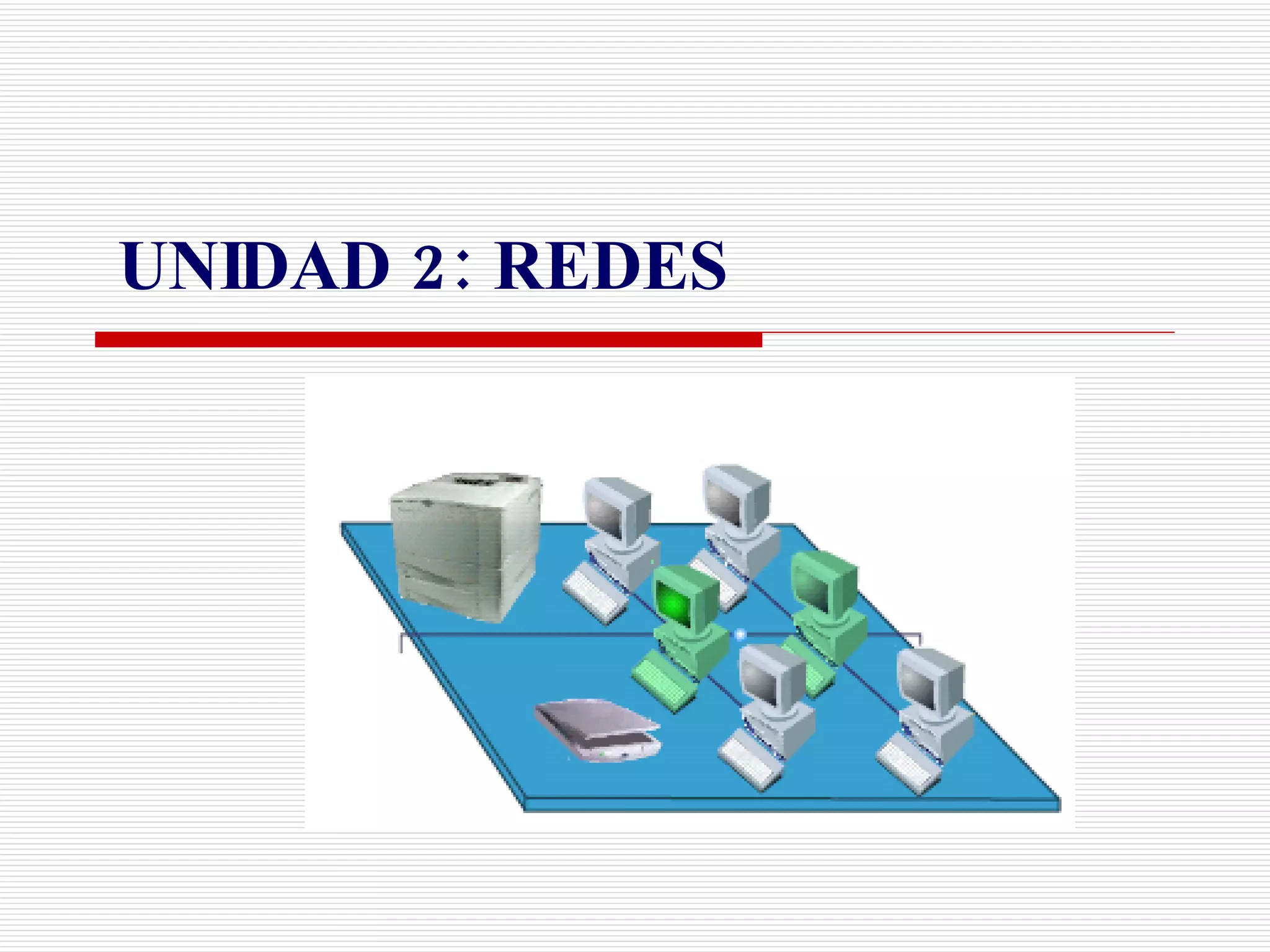 UNIDAD 2: REDES